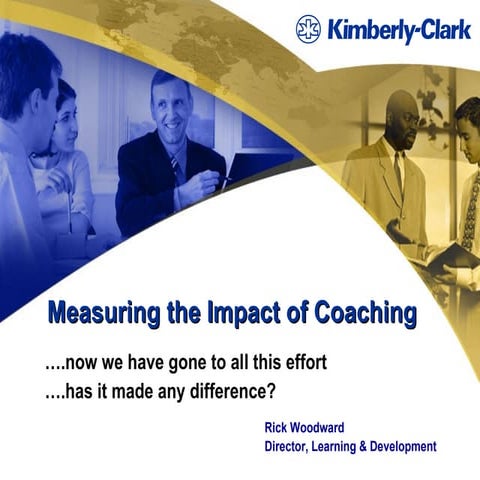 Kimberly-Clark

Measuring the Impact of Coaching

....now we have gone to all this effort
....has it made any difference?

Rick Woodward
Director, Learning & Development